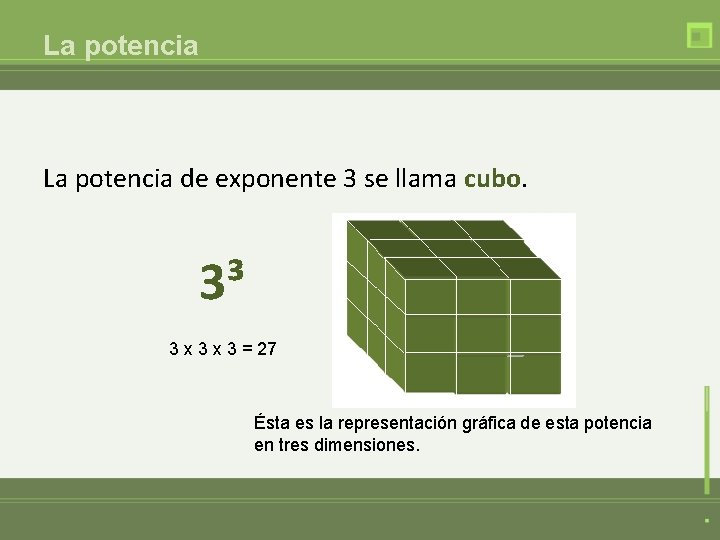 La potencia

La potencia de exponente 3 se llama cubo.

$3^3$

3 x 3 x 3 = 27

Ésta es la representación gráfica de esta potencia en tres dimensiones.